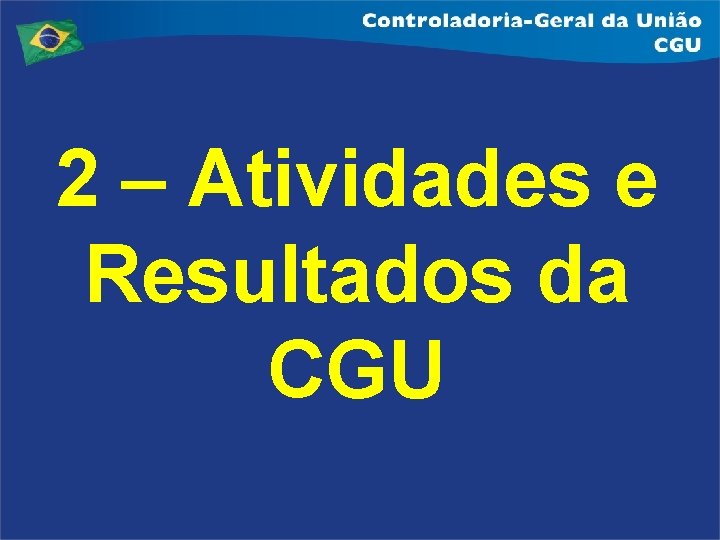 Controladoria-Geral da União
CGU

2 – Atividades e Resultados da CGU